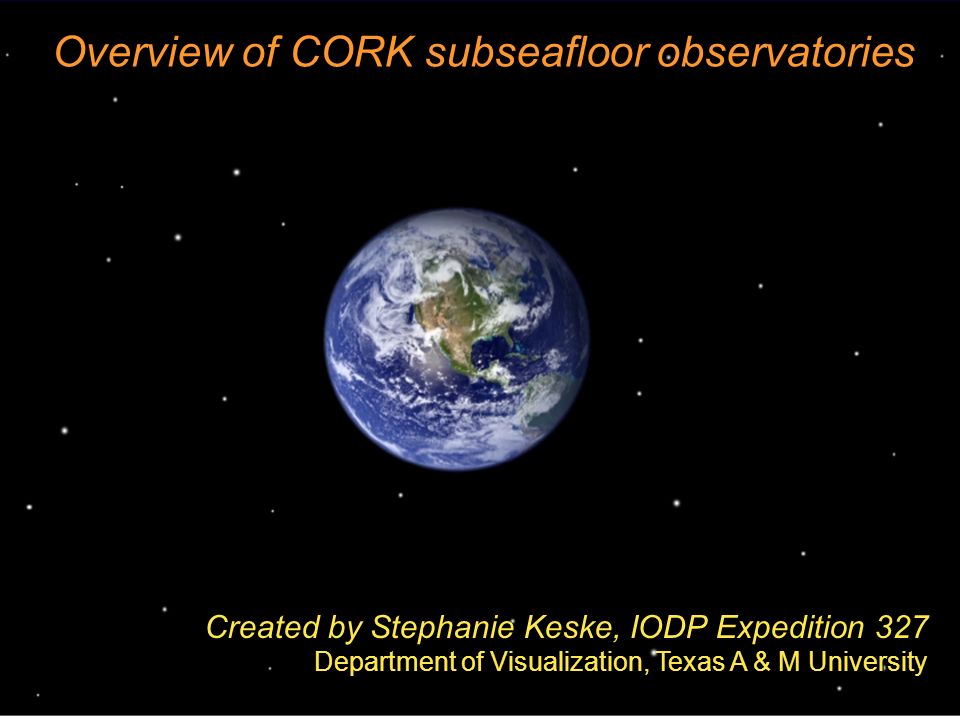 Overview of CORK subseafloor observatories

Created by Stephanie Keske, IODP Expedition 327
Department of Visualization, Texas A & M University